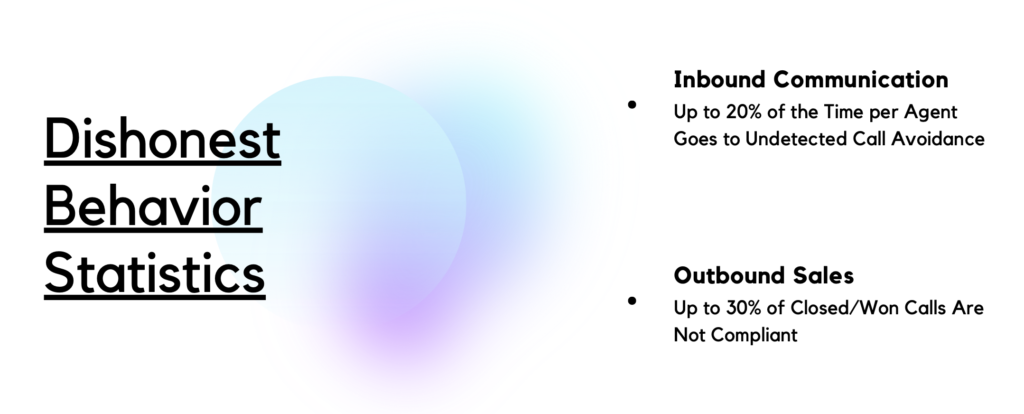 Dishonest Behavior Statistics

Inbound Communication

• Up to 20% of the Time per Agent Goes to Undetected Call Avoidance

Outbound Sales

• Up to 30% of Closed/Won Calls Are Not Compliant